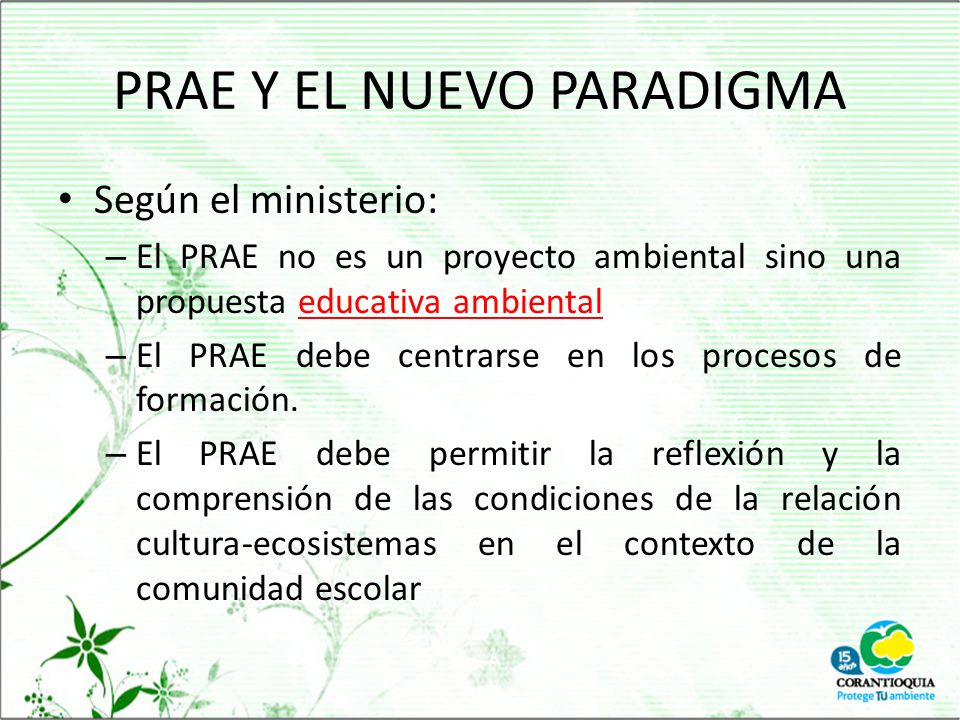 PRAE Y EL NUEVO PARADIGMA

• Según el ministerio:

– El PRAE no es un proyecto ambiental sino una propuesta educativa ambiental

– El PRAE debe centrarse en los procesos de formación.

– El PRAE debe permitir la reflexión y la comprensión de las condiciones de la relación cultura-ecosistemas en el contexto de la comunidad escolar

15 años
CORANTIOQUIA
Protege TU ambiente